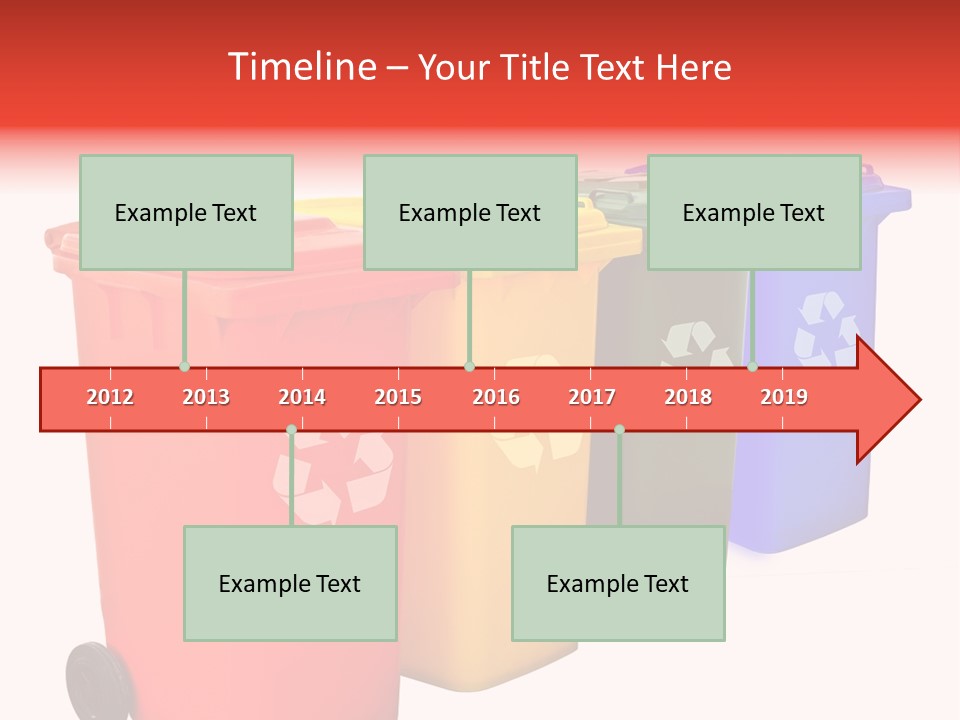 Timeline – Your Title Text Here

Example Text

Example Text

Example Text

2012 2013 2014 2015 2016 2017 2018 2019

Example Text

Example Text